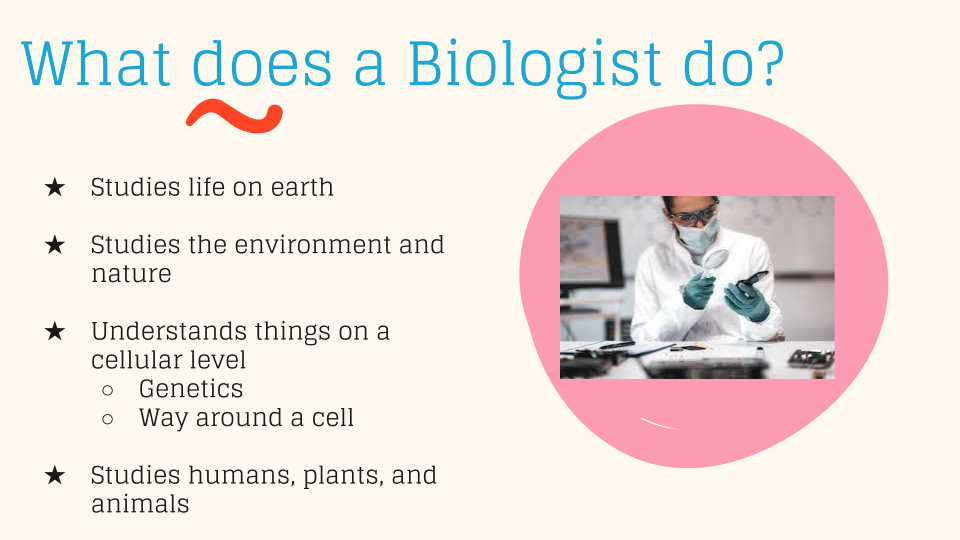 What does a Biologist do?

★ Studies life on earth

★ Studies the environment and nature

★ Understands things on a cellular level
○ Genetics
○ Way around a cell

★ Studies humans, plants, and animals